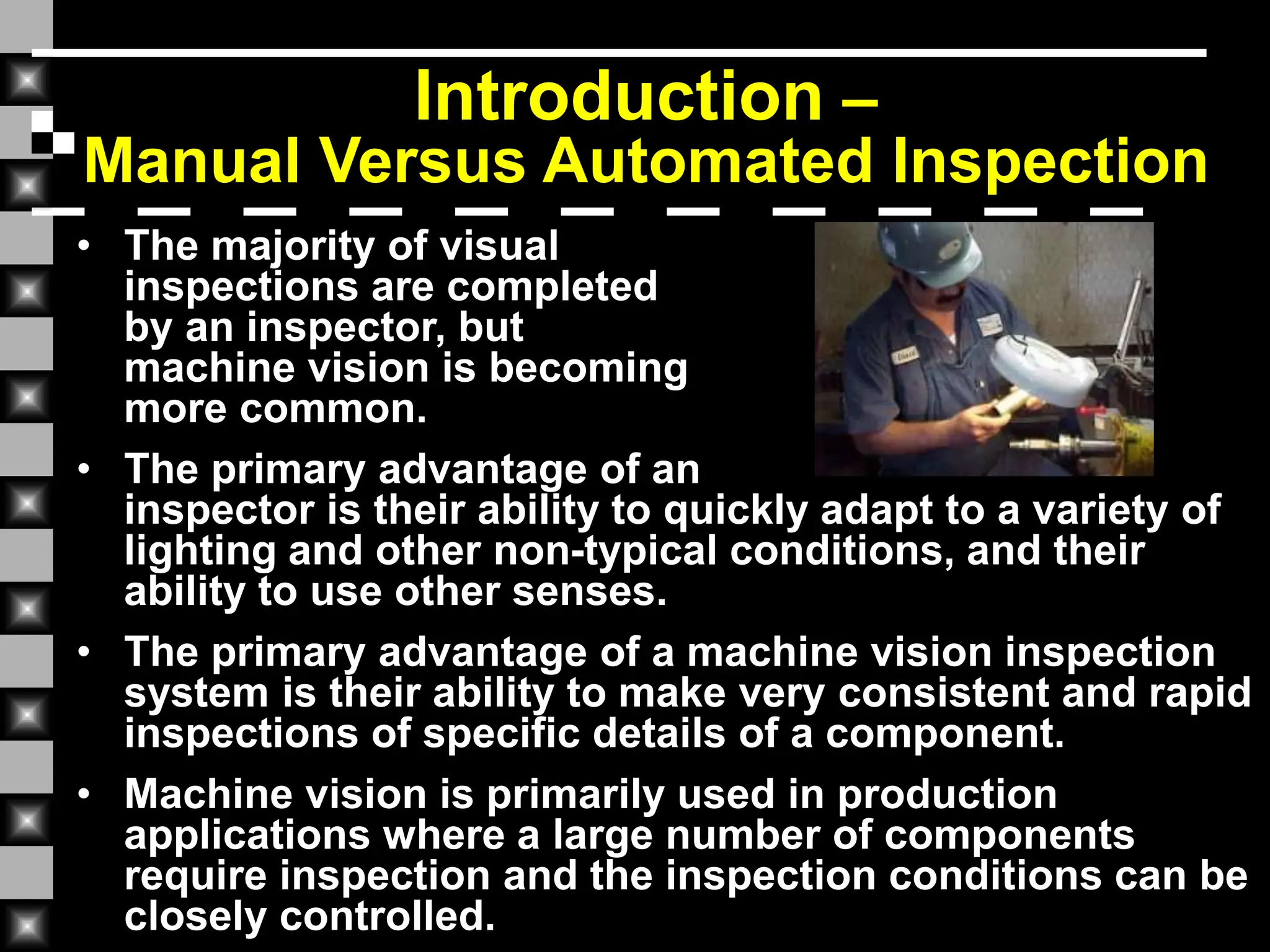 Introduction –
Manual Versus Automated Inspection

• The majority of visual inspections are completed by an inspector, but machine vision is becoming more common.

• The primary advantage of an inspector is their ability to quickly adapt to a variety of lighting and other non-typical conditions, and their ability to use other senses.

• The primary advantage of a machine vision inspection system is their ability to make very consistent and rapid inspections of specific details of a component.

• Machine vision is primarily used in production applications where a large number of components require inspection and the inspection conditions can be closely controlled.